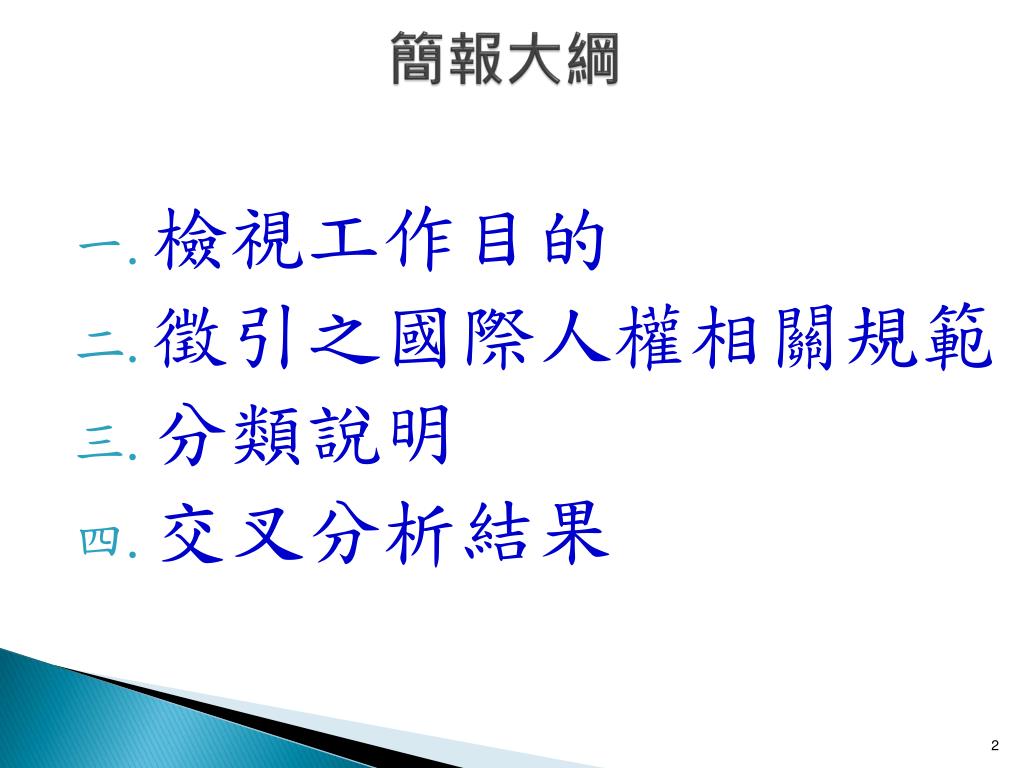 簡報大綱

一. 檢視工作目的
二. 徵引之國際人權相關規範
三. 分類說明
四. 交叉分析結果

2